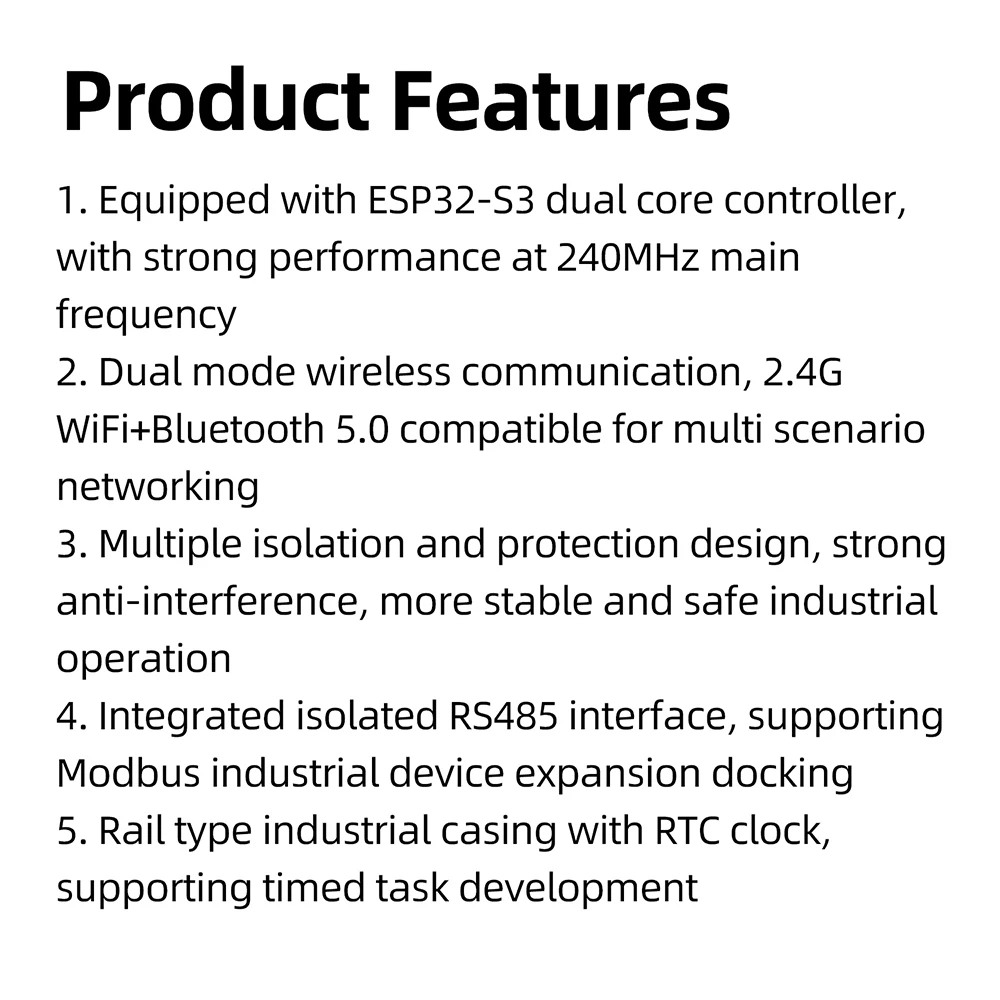 Product Features

1. Equipped with ESP32-S3 dual core controller, with strong performance at 240MHz main frequency

2. Dual mode wireless communication, 2.4G WiFi+Bluetooth 5.0 compatible for multi scenario networking

3. Multiple isolation and protection design, strong anti-interference, more stable and safe industrial operation

4. Integrated isolated RS485 interface, supporting Modbus industrial device expansion docking

5. Rail type industrial casing with RTC clock, supporting timed task development